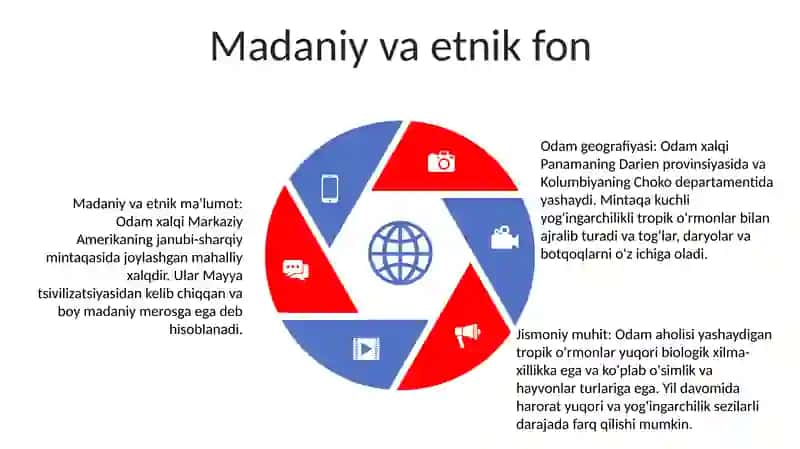 Madaniy va etnik fon

Madaniy va etnik ma'lumot: Odam xalqi Markaziy Amerikaning janubi-sharqiy mintaqasida joylashgan mahalliy xalqdir. Ular Mayya tsivilizatsiyasidan kelib chiqqan va boy madaniy merosga ega deb hisoblanadi.

Odam geografiyasi: Odam xalqi Panamaning Darien provinsiyasida va Kolumbiyaning Choko departamentida yashaydi. Mintaqa kuchli yog'ingarchilikli tropik o'rmonlar bilan ajralib turadi va tog'lar, daryolar va botqoqlarni o'z ichiga oladi.

Jismoniy muhit: Odam aholisi yashaydigan tropik o'rmonlar yuqori biologik xilma-xillikka ega va ko'plab o'simlik va hayvonlar turlariga ega. Yil davomida harorat yuqori va yog'ingarchilik sezilarli darajada farq qilishi mumkin.